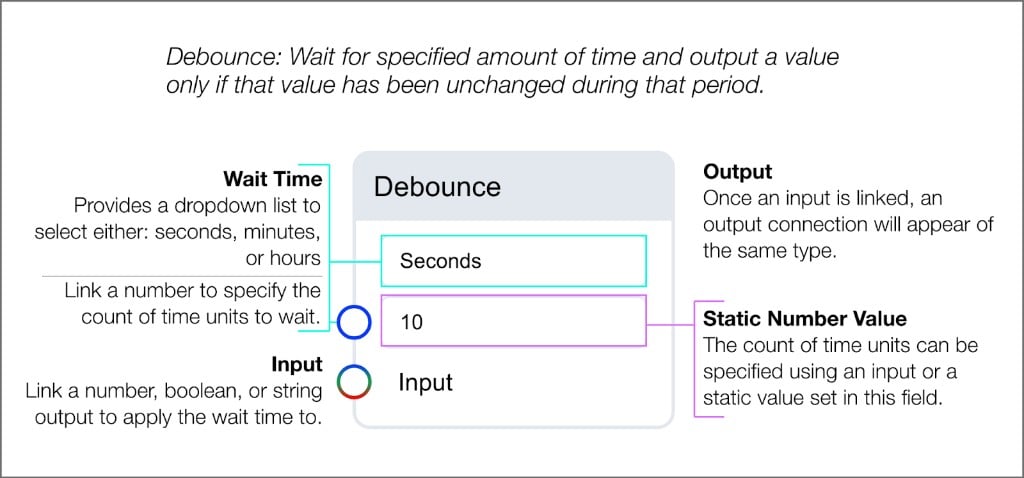 Debounce: Wait for specified amount of time and output a value only if that value has been unchanged during that period.

Wait Time
Provides a dropdown list to select either: seconds, minutes, or hours

Link a number to specify the count of time units to wait.

Input
Link a number, boolean, or string output to apply the wait time to.

Debounce

Seconds

10

Input

Output
Once an input is linked, an output connection will appear of the same type.

Static Number Value
The count of time units can be specified using an input or a static value set in this field.